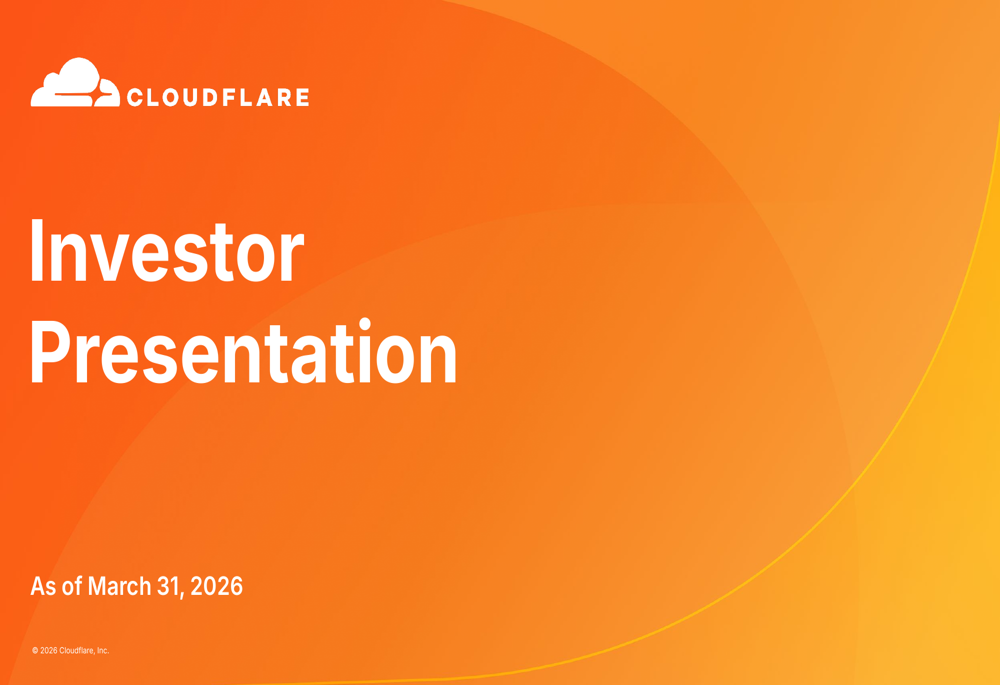 CLOUDFLARE

Investor Presentation

As of March 31, 2026

© 2026 Cloudflare, Inc.